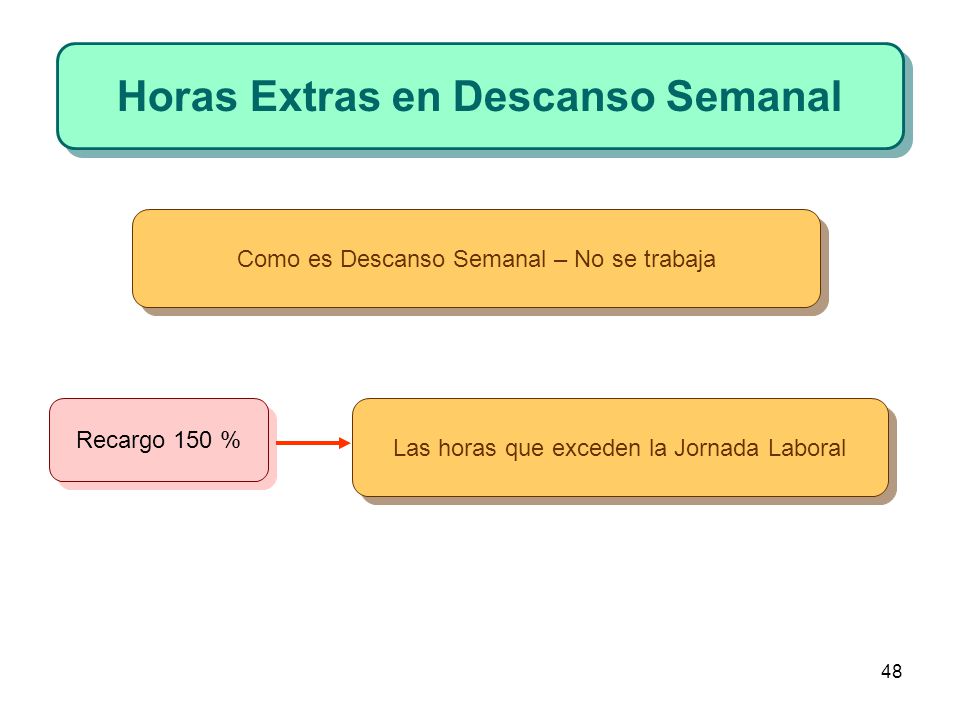 Horas Extras en Descanso Semanal

Como es Descanso Semanal – No se trabaja

Recargo 150 %

Las horas que exceden la Jornada Laboral

48